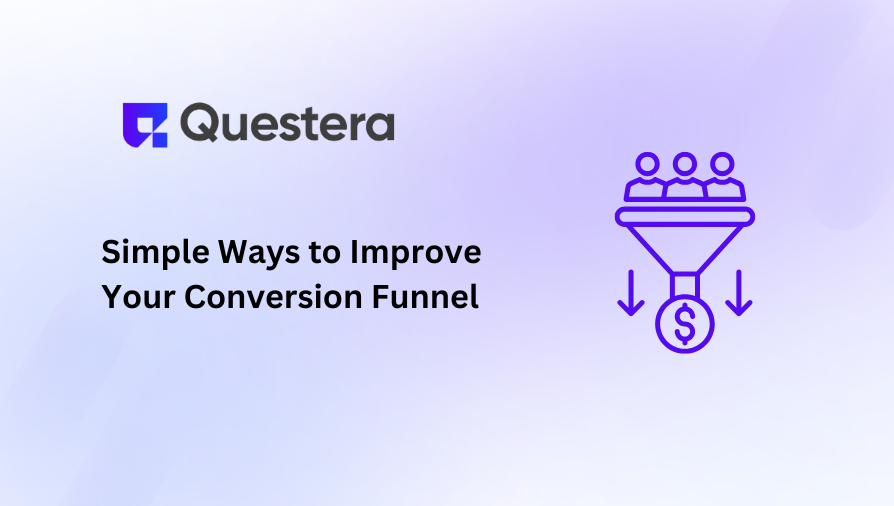 Questera

Simple Ways to Improve Your Conversion Funnel

$